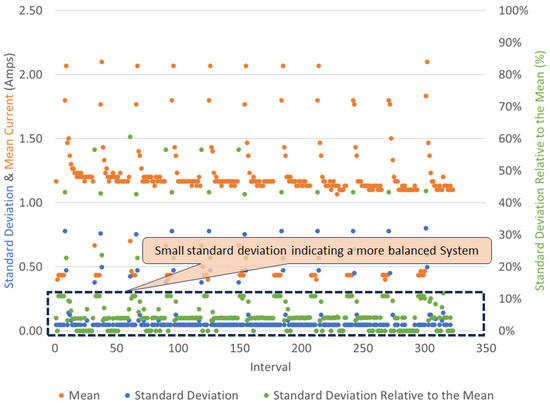 Standard Deviation & Mean Current (Amps)

2.50
2.00
1.50
1.00
0.50
0.00

100%
90%
80%
70%
60%
50%
40%
30%
20%
10%
0%

Standard Deviation Relative to the Mean (%)

Small standard deviation indicating a more balanced System

0
50
100
150
200
250
300
350

Interval

Mean
Standard Deviation
Standard Deviation Relative to the Mean